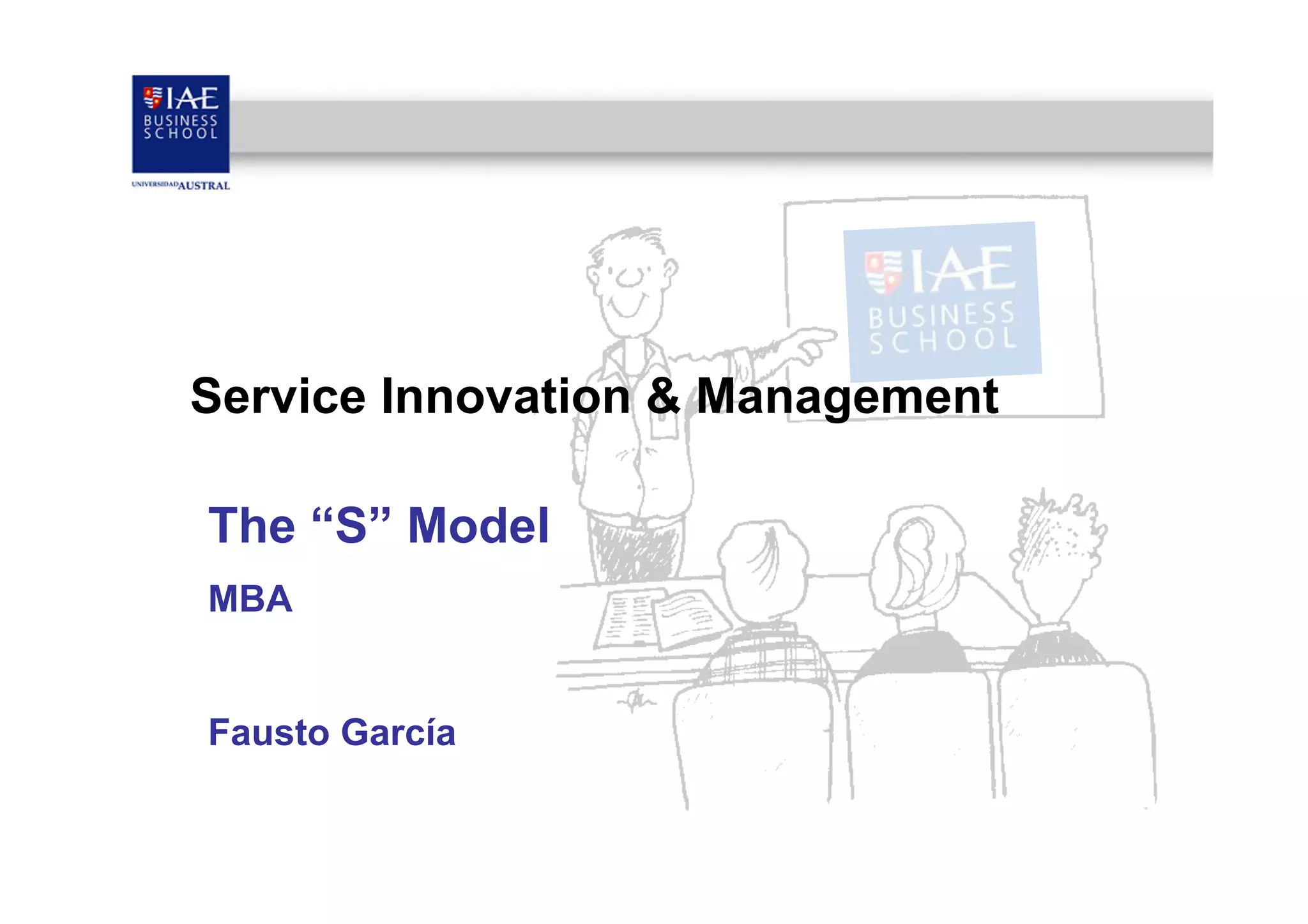 IAE
BUSINESS
SCHOOL
UNIVERSIDAD AUSTRAL

IAE
BUSINESS
SCHOOL

Service Innovation & Management

The “S” Model

MBA

Fausto García